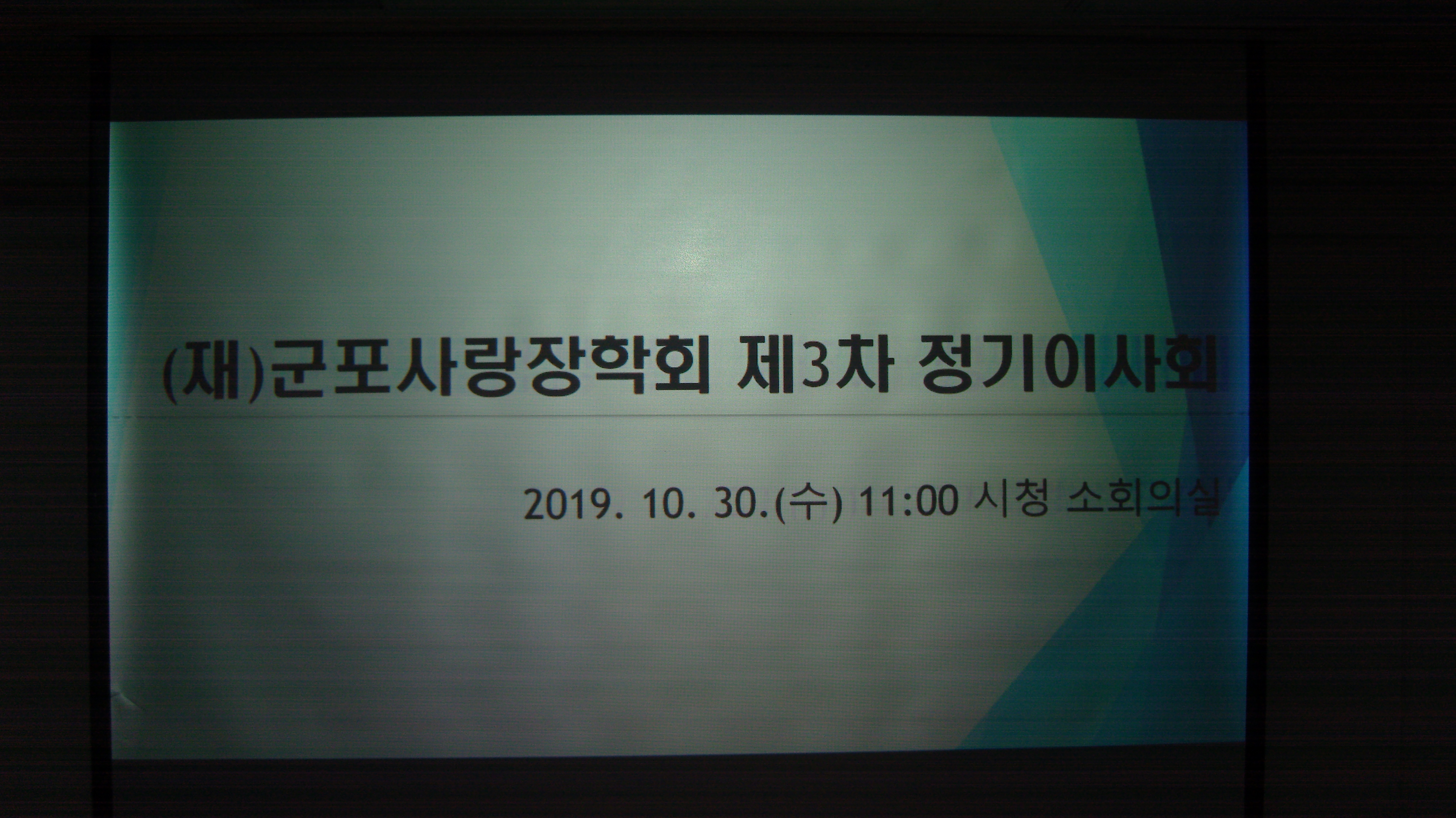 (재)군포사랑장학회 제3차 정기이사회

2019. 10. 30.(수) 11:00 시청 소회의실